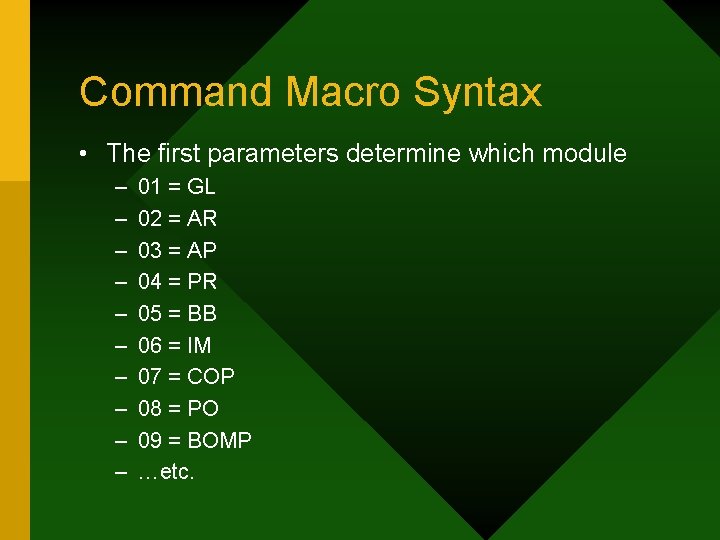 Command Macro Syntax

• The first parameters determine which module
– 01 = GL
– 02 = AR
– 03 = AP
– 04 = PR
– 05 = BB
– 06 = IM
– 07 = COP
– 08 = PO
– 09 = BOMP
– …etc.